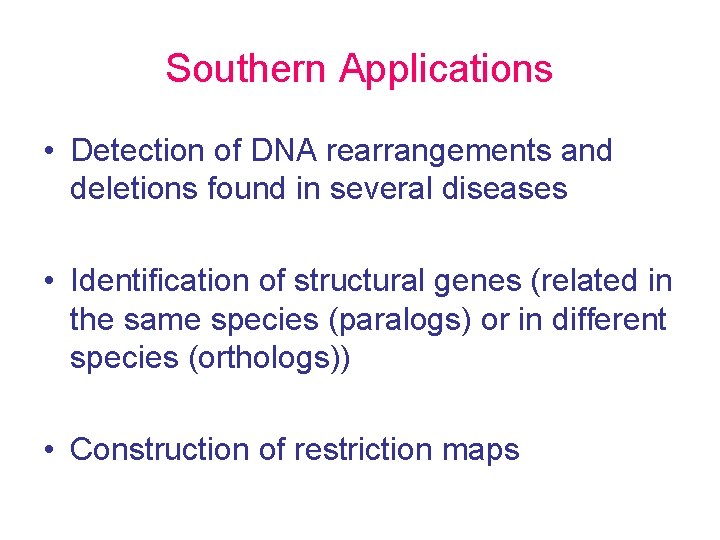 Southern Applications

• Detection of DNA rearrangements and deletions found in several diseases

• Identification of structural genes (related in the same species (paralogs) or in different species (orthologs))

• Construction of restriction maps